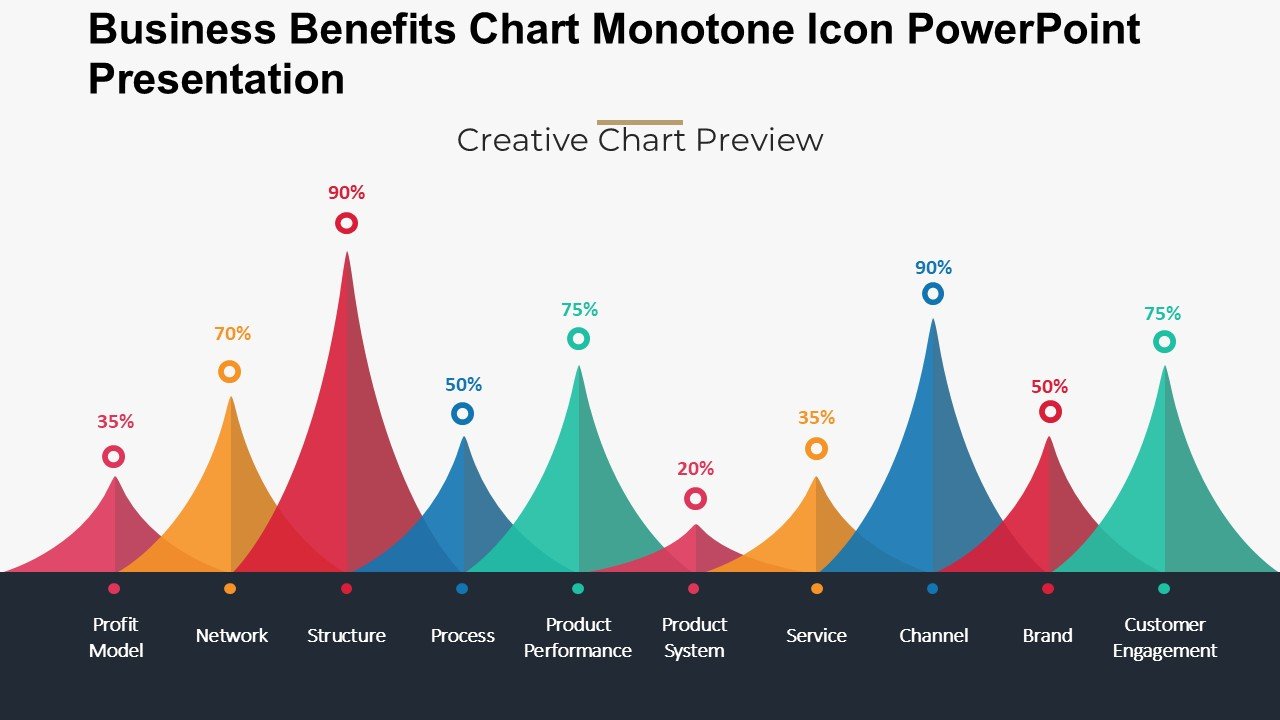 Business Benefits Chart Monotone Icon PowerPoint Presentation

Creative Chart Preview

35%

70%

90%

50%

75%

20%

35%

90%

50%

75%

Profit Model

Network

Structure

Process

Product Performance

Product System

Service

Channel

Brand

Customer Engagement